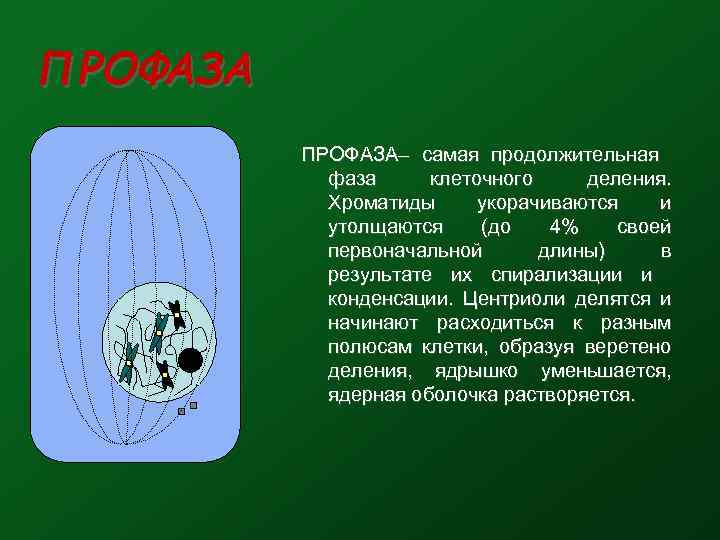 ПРОФАЗА

ПРОФАЗА– самая продолжительная фаза клеточного деления. Хроматиды укорачиваются и утолщаются (до 4% своей первоначальной длины) в результате их спирализации и конденсации. Центриоли делятся и начинают расходиться к разным полюсам клетки, образуя веретено деления, ядрышко уменьшается, ядерная оболочка растворяется.